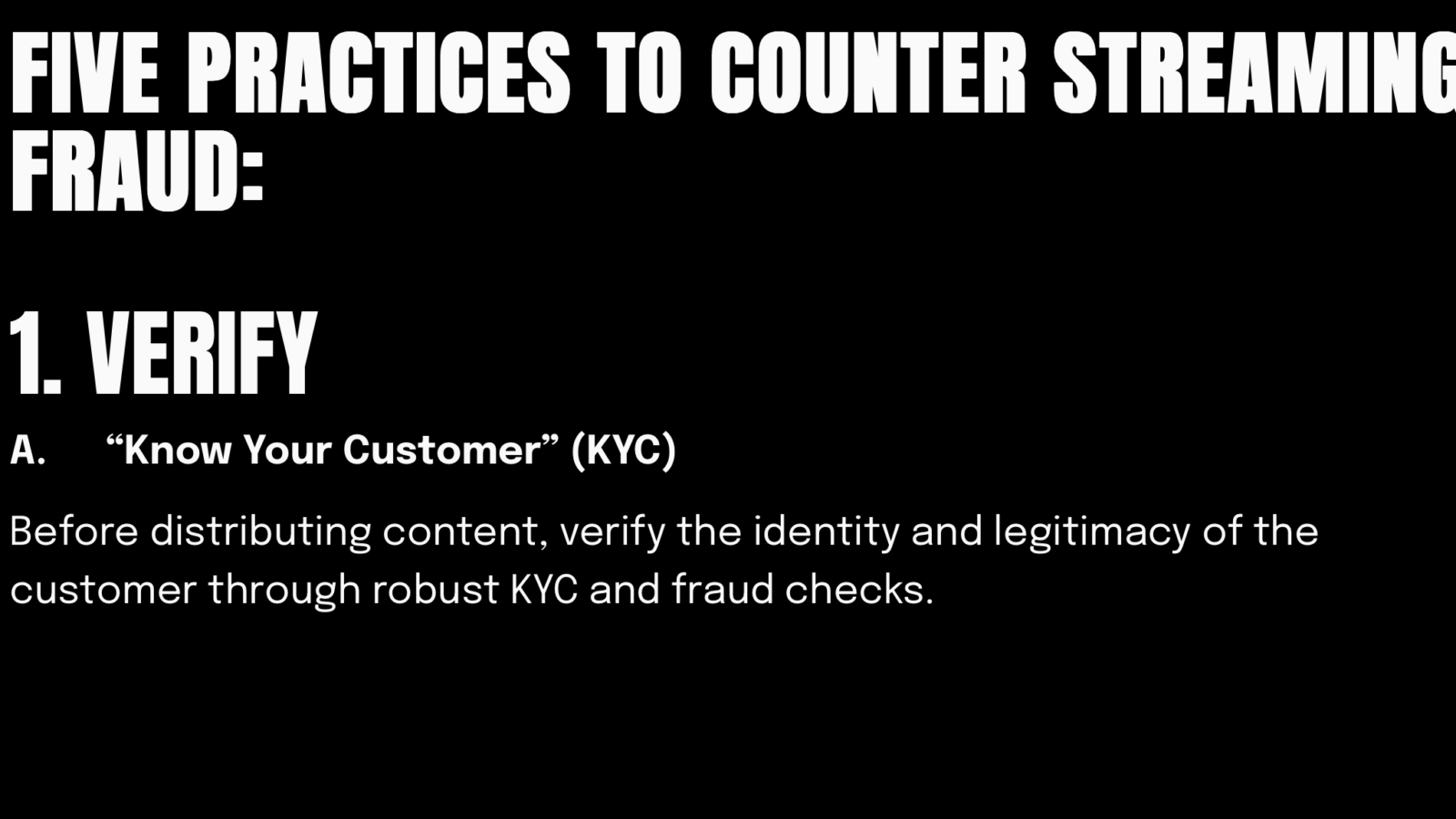 FIVE PRACTICES TO COUNTER STREAMING FRAUD:

1. VERIFY

A. "Know Your Customer" (KYC)

Before distributing content, verify the identity and legitimacy of the customer through robust KYC and fraud checks.